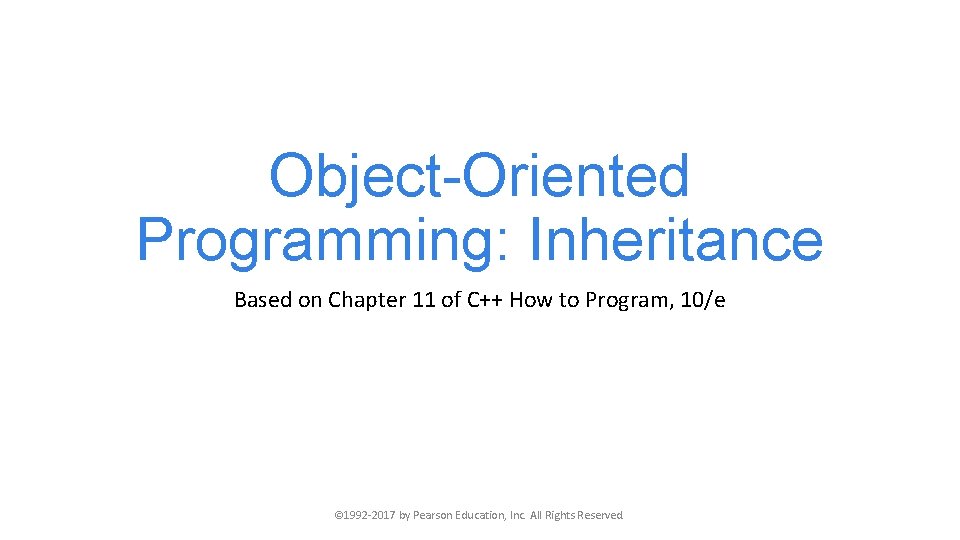 Object-Oriented Programming: Inheritance

Based on Chapter 11 of C++ How to Program, 10/e

©1992-2017 by Pearson Education, Inc. All Rights Reserved.